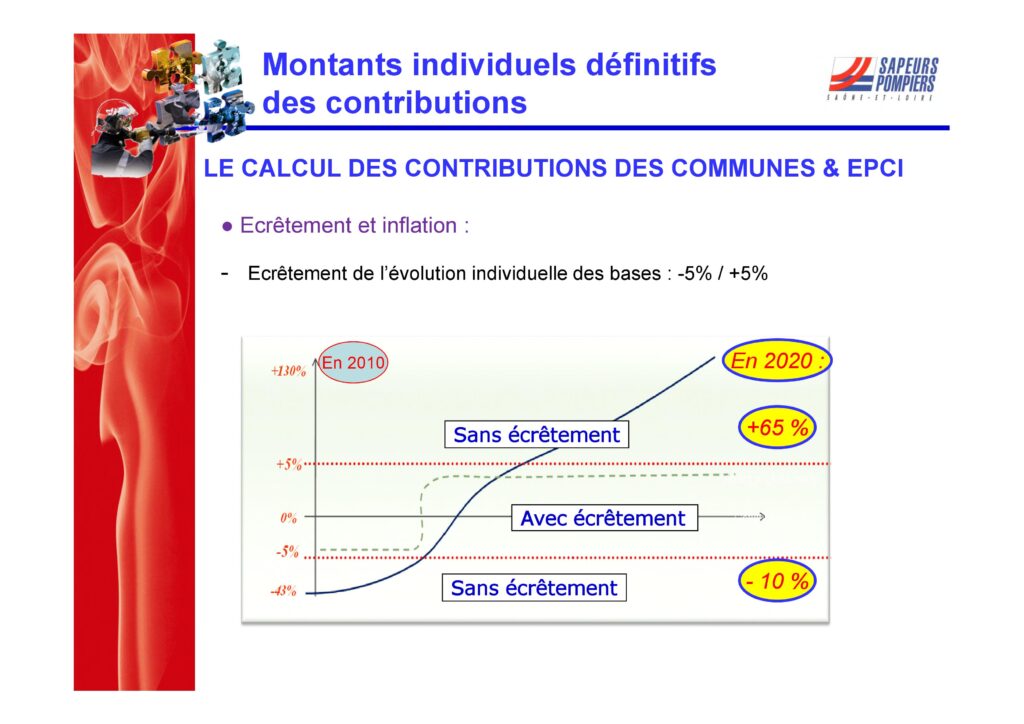 Montants individuels définitifs des contributions

SAPEURS POMPIERS
SAÔNE-ET-LOIRE

LE CALCUL DES CONTRIBUTIONS DES COMMUNES & EPCI

● Ecrêtement et inflation :

- Ecrêtement de l'évolution individuelle des bases : -5% / +5%

+130%
En 2010
En 2020 :
Sans écrêtement
+65 %
+5%
0%
Avec écrêtement
-5%
-43%
Sans écrêtement
- 10 %